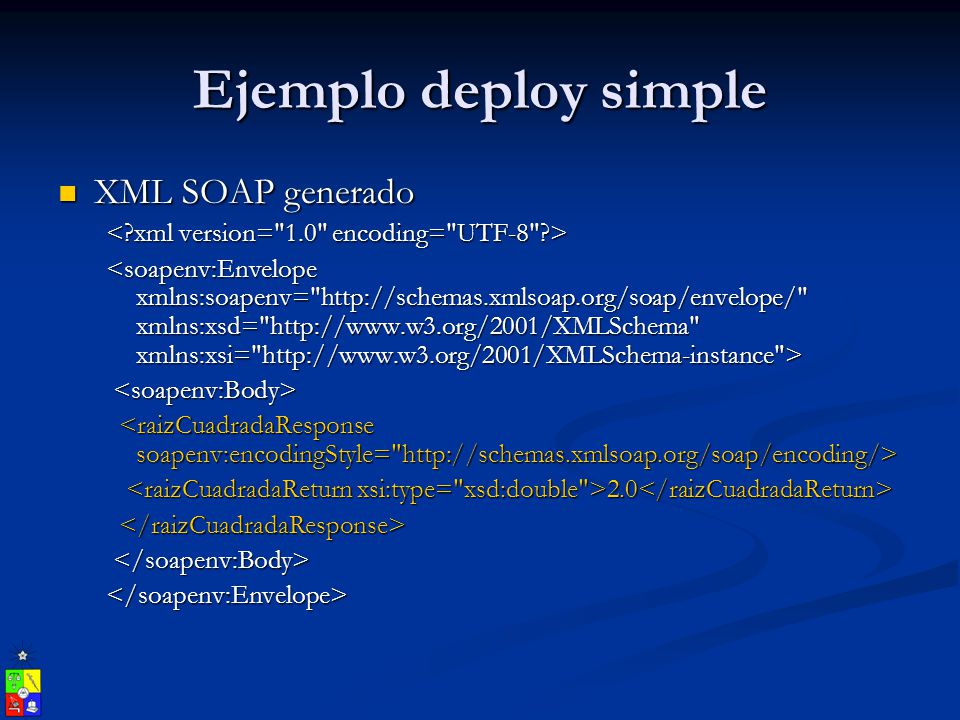 Ejemplo deploy simple

XML SOAP generado

<?xml version="1.0" encoding="UTF-8"?>

<soapenv:Envelope xmlns:soapenv="http://schemas.xmlsoap.org/soap/envelope/" xmlns:xsd="http://www.w3.org/2001/XMLSchema" xmlns:xsi="http://www.w3.org/2001/XMLSchema-instance">

<soapenv:Body>

<raizCuadradaResponse soapenv:encodingStyle="http://schemas.xmlsoap.org/soap/encoding/>

<raizCuadradaReturn xsi:type="xsd:double">2.0</raizCuadradaReturn>

</raizCuadradaResponse>

</soapenv:Body>

</soapenv:Envelope>